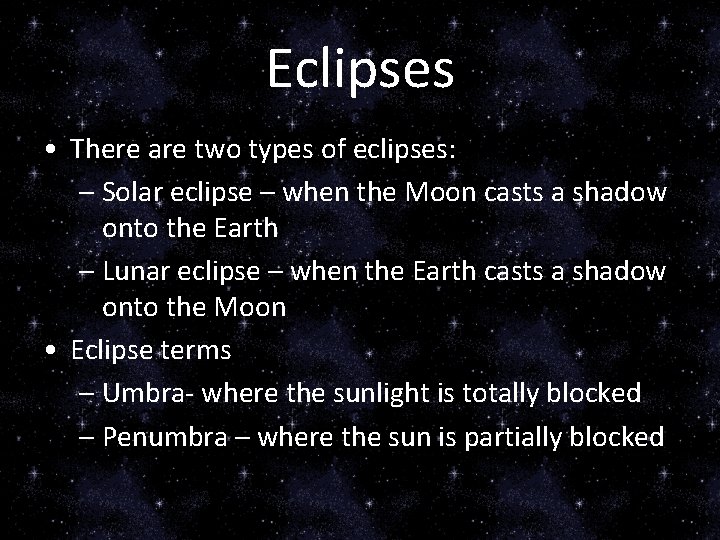 Eclipses

• There are two types of eclipses:
  – Solar eclipse – when the Moon casts a shadow onto the Earth
  – Lunar eclipse – when the Earth casts a shadow onto the Moon
• Eclipse terms
  – Umbra- where the sunlight is totally blocked
  – Penumbra – where the sun is partially blocked